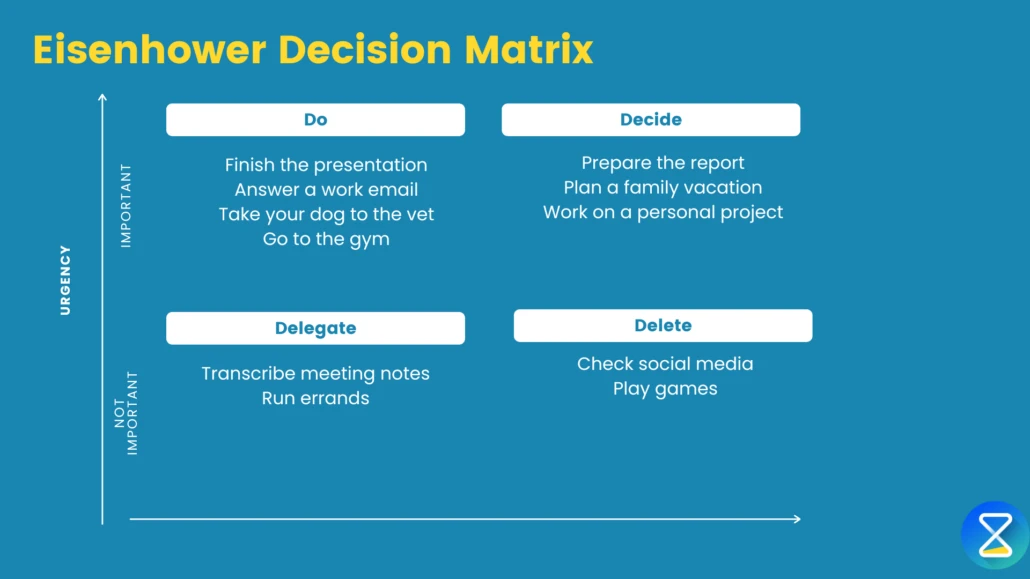 Eisenhower Decision Matrix

URGENCY

IMPORTANT

NOT IMPORTANT

Do

Finish the presentation
Answer a work email
Take your dog to the vet
Go to the gym

Decide

Prepare the report
Plan a family vacation
Work on a personal project

Delegate

Transcribe meeting notes
Run errands

Delete

Check social media
Play games